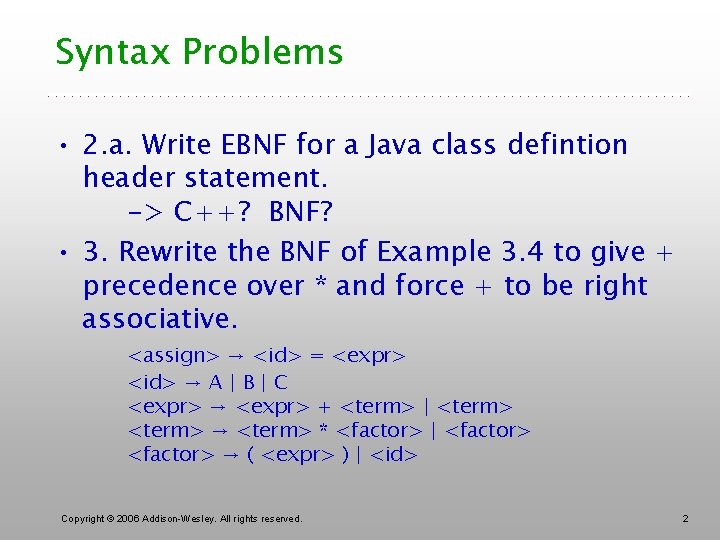 Syntax Problems

• 2.a. Write EBNF for a Java class defintion header statement.
-> C++? BNF?

• 3. Rewrite the BNF of Example 3.4 to give + precedence over * and force + to be right associative.

<assign> → <id> = <expr>
<id> → A | B | C
<expr> → <expr> + <term> | <term>
<term> → <term> * <factor> | <factor>
<factor> → ( <expr> ) | <id>

Copyright © 2006 Addison-Wesley. All rights reserved.

2